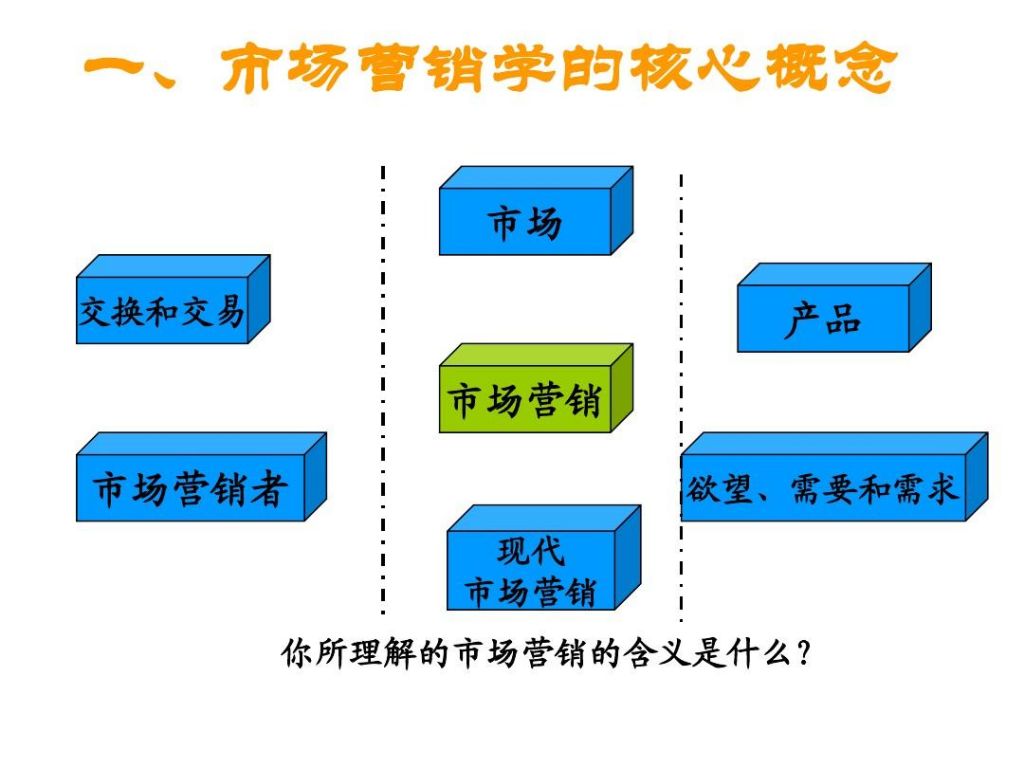 一、市场营销学的核心概念

交换和交易

市场营销者

市场

市场营销

现代
市场营销

产品

欲望、需要和需求

你所理解的市场营销的含义是什么？